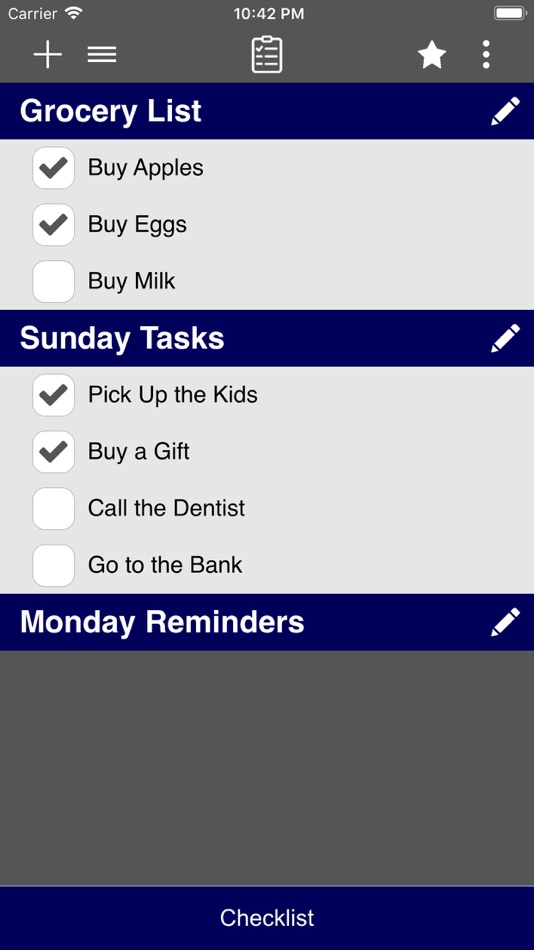 Carrier
10:42 PM

Grocery List

Buy Apples

Buy Eggs

Buy Milk

Sunday Tasks

Pick Up the Kids

Buy a Gift

Call the Dentist

Go to the Bank

Monday Reminders

Checklist